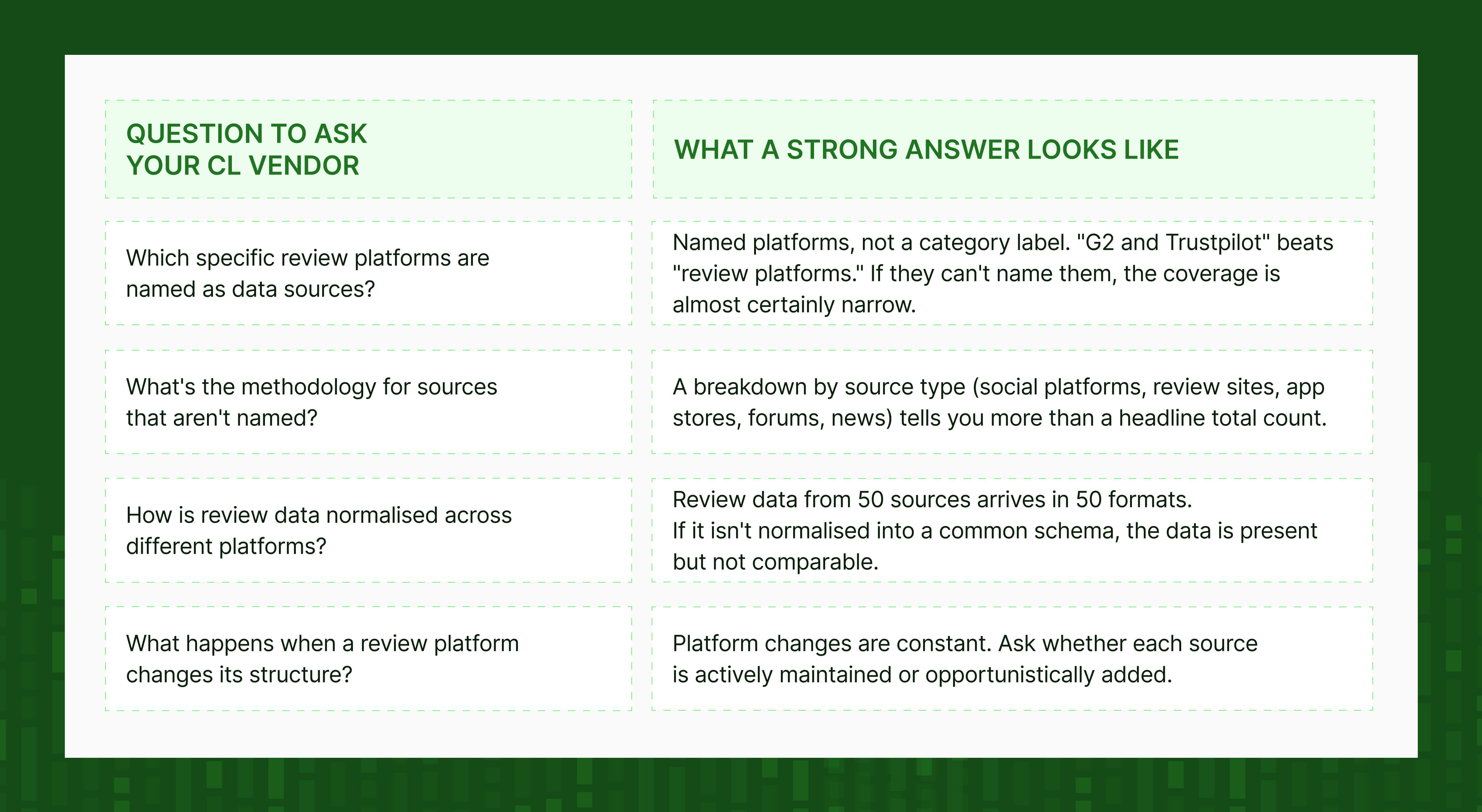 | QUESTION TO ASK YOUR CL VENDOR | WHAT A STRONG ANSWER LOOKS LIKE |
|---|---|
| Which specific review platforms are named as data sources? | Named platforms, not a category label. "G2 and Trustpilot" beats "review platforms." If they can't name them, the coverage is almost certainly narrow. |
| What's the methodology for sources that aren't named? | A breakdown by source type (social platforms, review sites, app stores, forums, news) tells you more than a headline total count. |
| How is review data normalised across different platforms? | Review data from 50 sources arrives in 50 formats. If it isn't normalised into a common schema, the data is present but not comparable. |
| What happens when a review platform changes its structure? | Platform changes are constant. Ask whether each source is actively maintained or opportunistically added. |